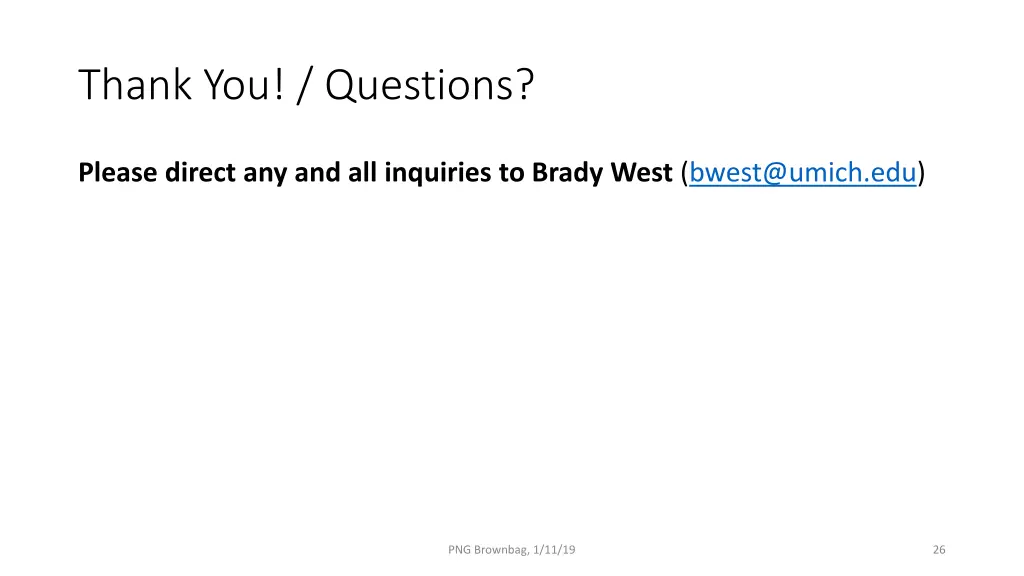 Thank You! / Questions?

Please direct any and all inquiries to Brady West (bwest@umich.edu)

PNG Brownbag, 1/11/19

26